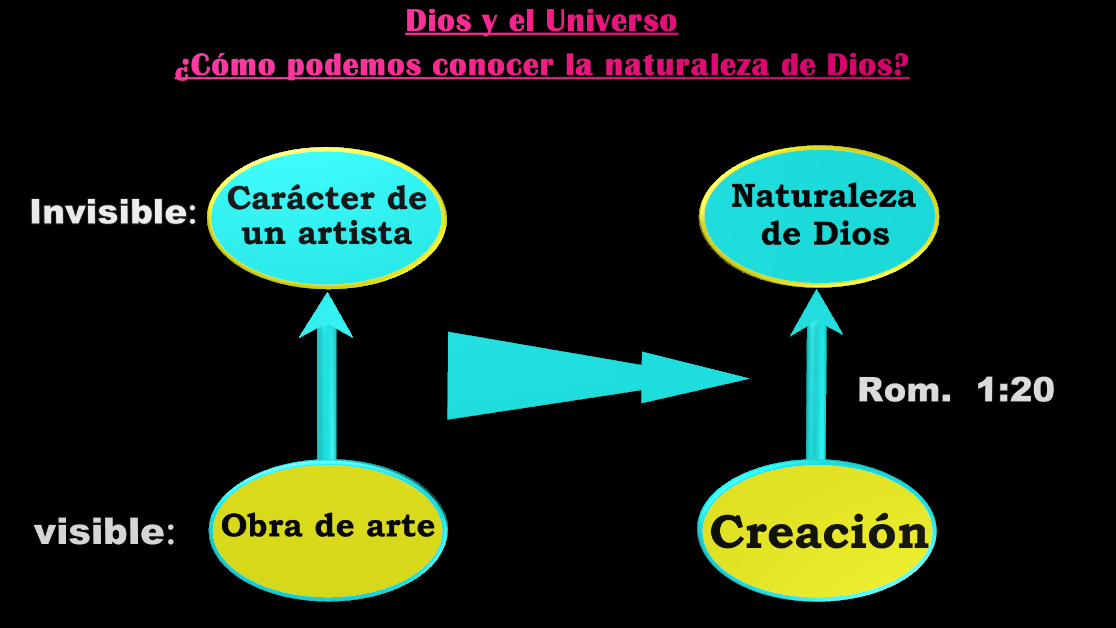 Dios y el Universo

¿Cómo podemos conocer la naturaleza de Dios?

Invisible: Carácter de un artista

Naturaleza de Dios

Rom. 1:20

visible: Obra de arte

Creación